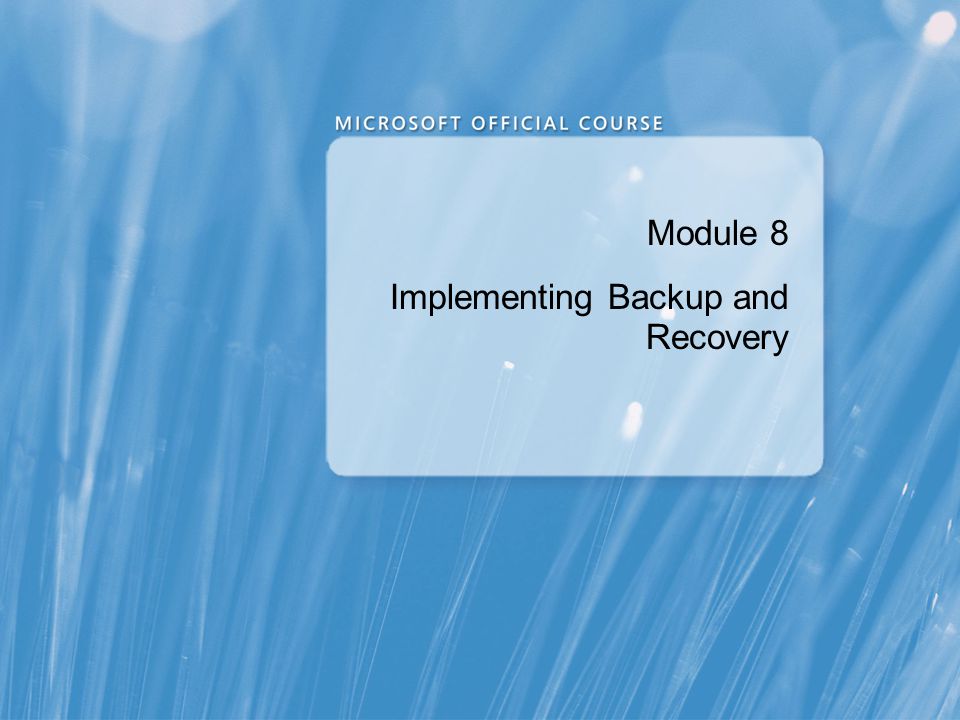 MICROSOFT OFFICIAL COURSE

Module 8

Implementing Backup and Recovery